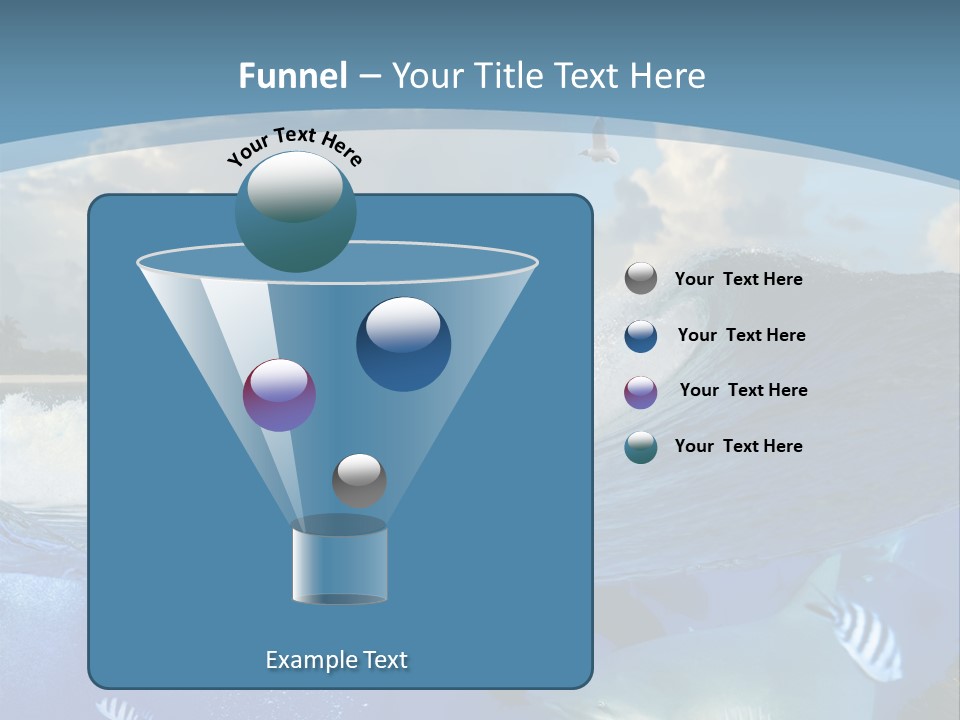 Funnel – Your Title Text Here

Your Text Here

Your Text Here

Your Text Here

Your Text Here

Your Text Here

Example Text